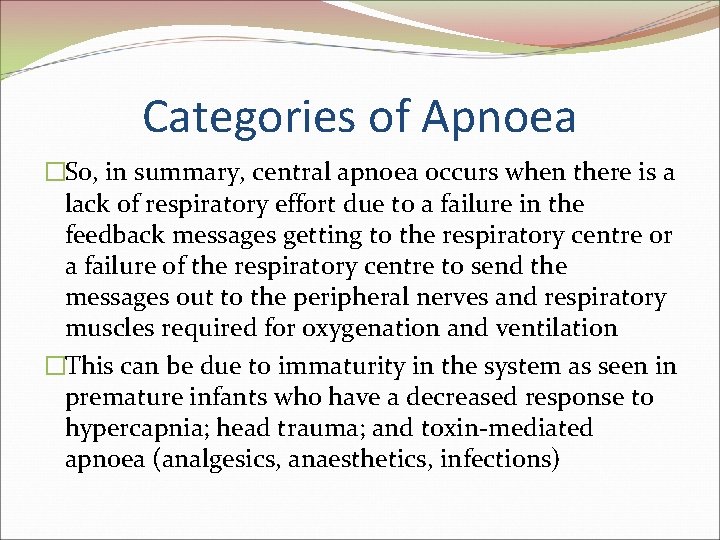 Categories of Apnoea

□So, in summary, central apnoea occurs when there is a lack of respiratory effort due to a failure in the feedback messages getting to the respiratory centre or a failure of the respiratory centre to send the messages out to the peripheral nerves and respiratory muscles required for oxygenation and ventilation

□This can be due to immaturity in the system as seen in premature infants who have a decreased response to hypercapnia; head trauma; and toxin-mediated apnoea (analgesics, anaesthetics, infections)